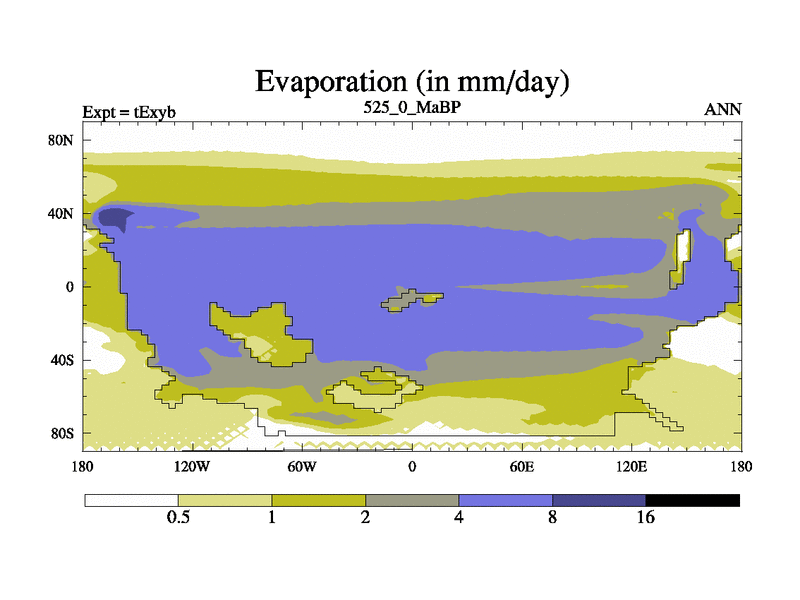 Evaporation (in mm/day)

Expt = tExyb

525_0_MaBP

ANN

80N

40N

0

40S

80S

180

120W

60W

0

60E

120E

180

0.5

1

2

4

8

16